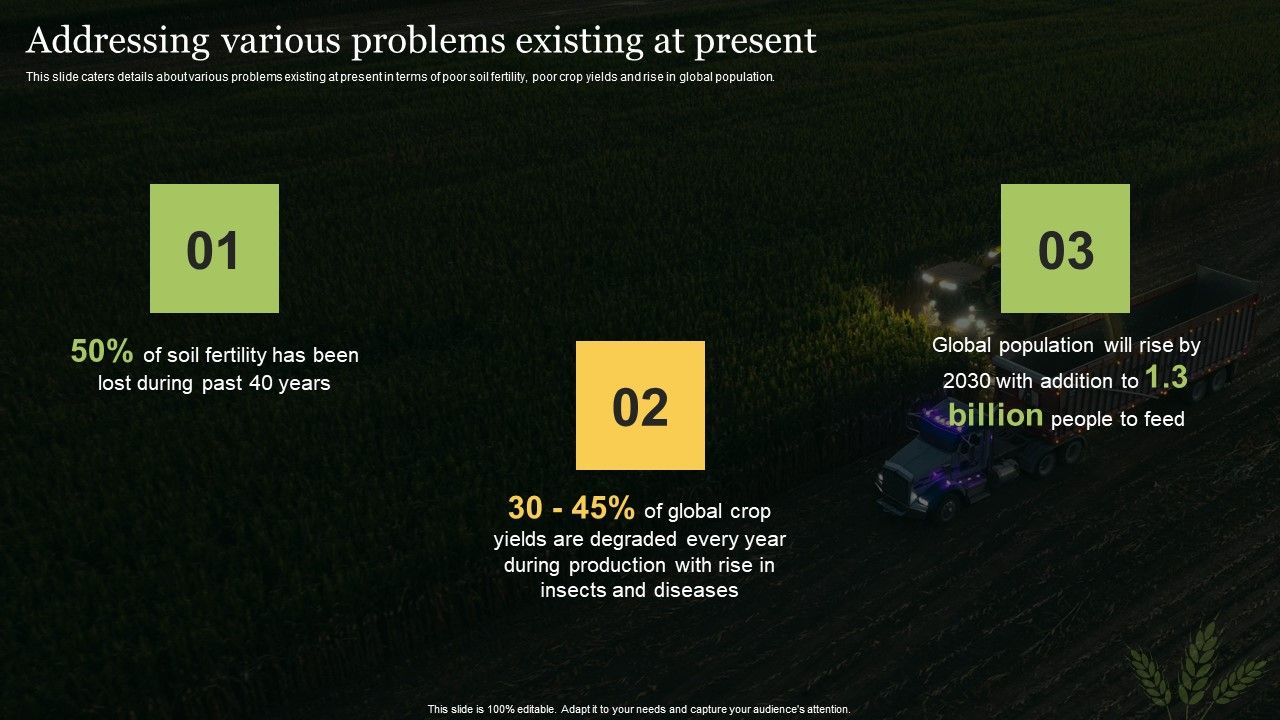 Addressing various problems existing at present

This slide caters details about various problems existing at present in terms of poor soil fertility, poor crop yields and rise in global population.

01

50% of soil fertility has been lost during past 40 years

02

30 - 45% of global crop yields are degraded every year during production with rise in insects and diseases

03

Global population will rise by 2030 with addition to 1.3 billion people to feed

This slide is 100% editable. Adapt it to your needs and capture your audience's attention.